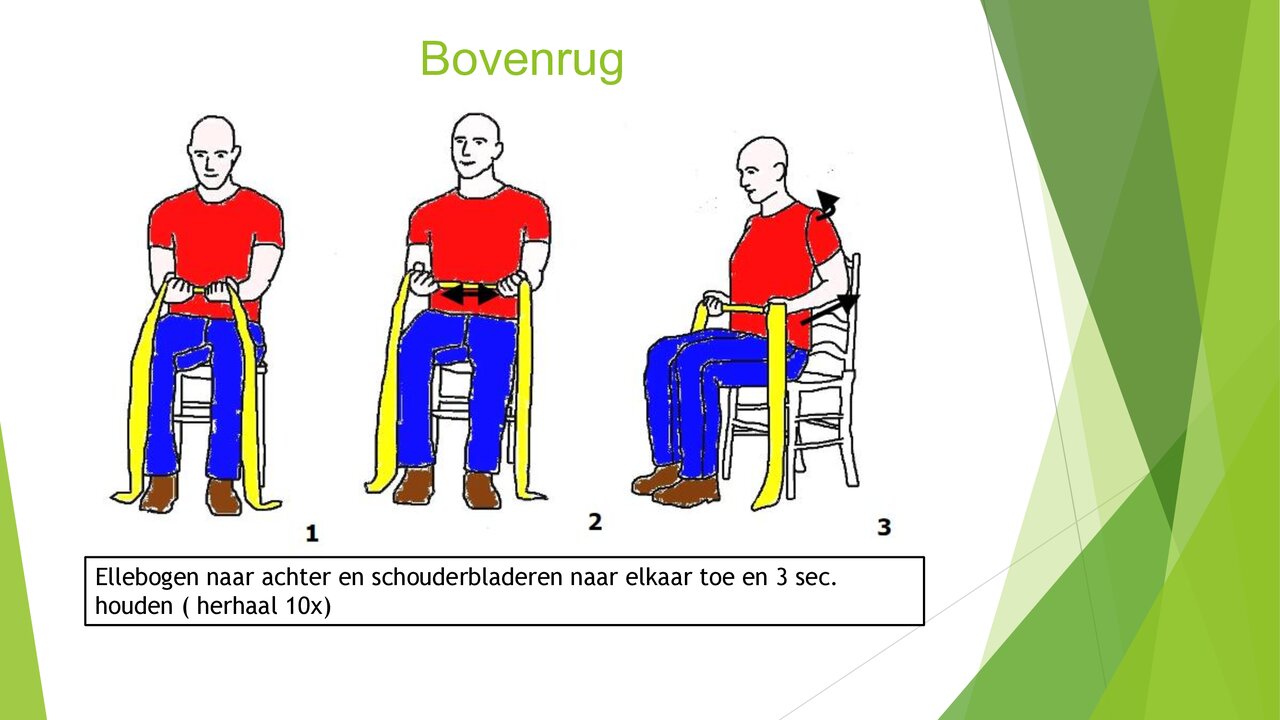 Bovenrug

1

2

3

Ellebogen naar achter en schouderbladeren naar elkaar toe en 3 sec. houden ( herhaal 10x)